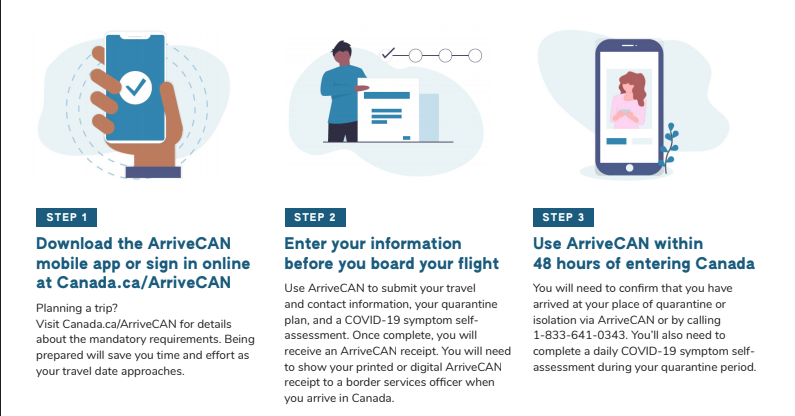 STEP 1

Download the ArriveCAN mobile app or sign in online at Canada.ca/ArriveCAN

Planning a trip?
Visit Canada.ca/ArriveCAN for details about the mandatory requirements. Being prepared will save you time and effort as your travel date approaches.

STEP 2

Enter your information before you board your flight

Use ArriveCAN to submit your travel and contact information, your quarantine plan, and a COVID-19 symptom self-assessment. Once complete, you will receive an ArriveCAN receipt. You will need to show your printed or digital ArriveCAN receipt to a border services officer when you arrive in Canada.

STEP 3

Use ArriveCAN within 48 hours of entering Canada

You will need to confirm that you have arrived at your place of quarantine or isolation via ArriveCAN or by calling 1-833-641-0343. You'll also need to complete a daily COVID-19 symptom self-assessment during your quarantine period.